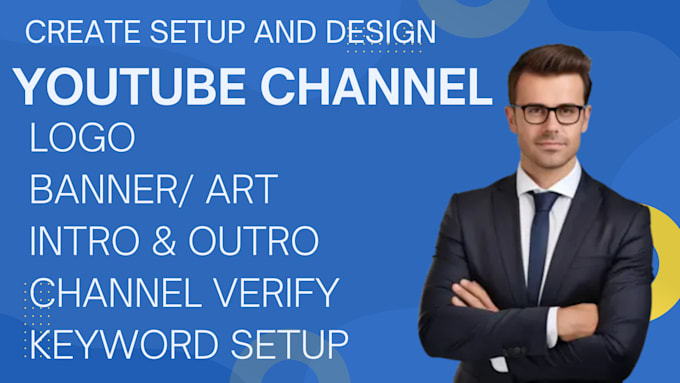 CREATE SETUP AND DESIGN

YOUTUBE CHANNEL

LOGO

BANNER/ ART

INTRO & OUTRO

CHANNEL VERIFY

KEYWORD SETUP